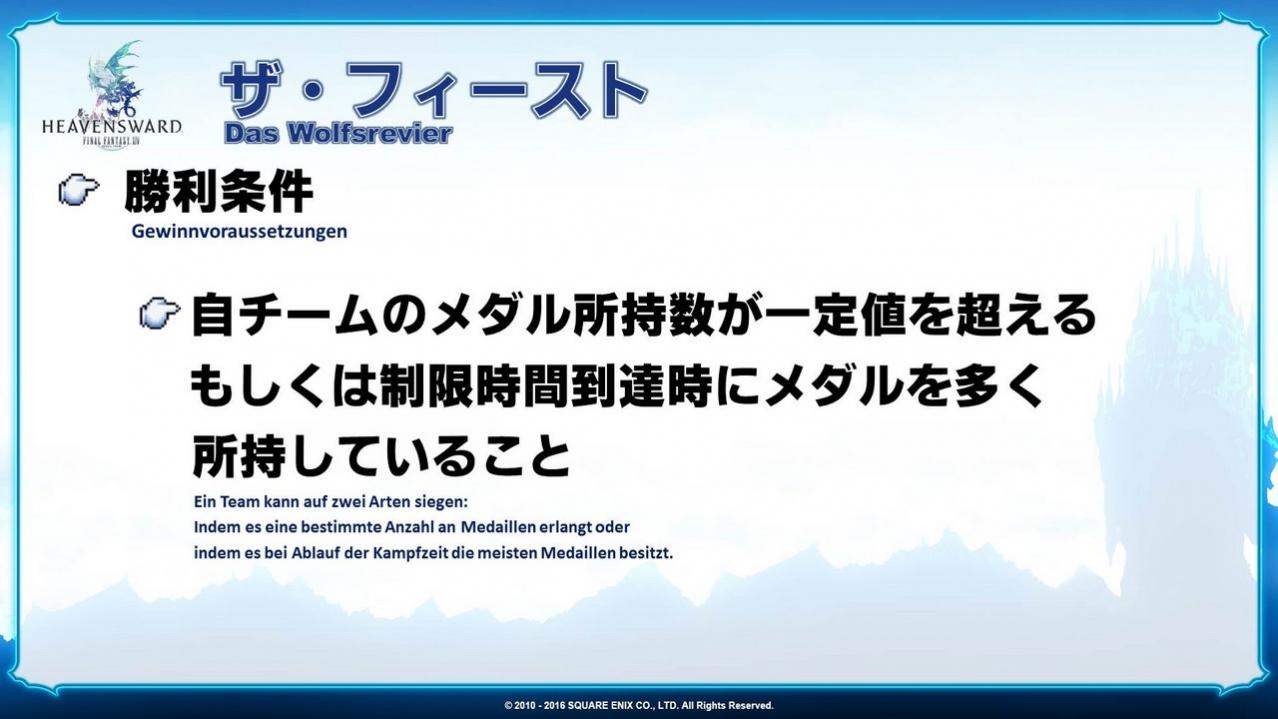 HEAVENSWARD
FINAL FANTASY XIV

ザ・フィースト
Das Wolfsrevier

勝利条件
Gewinnvoraussetzungen

自チームのメダル所持数が一定値を超える もしくは制限時間到達時にメダルを多く 所持していること
Ein Team kann auf zwei Arten siegen:
Indem es eine bestimmte Anzahl an Medaillen erlangt oder indem es bei Ablauf der Kampfzeit die meisten Medaillen besitzt.

© 2010 - 2016 SQUARE ENIX CO., LTD. All Rights Reserved.